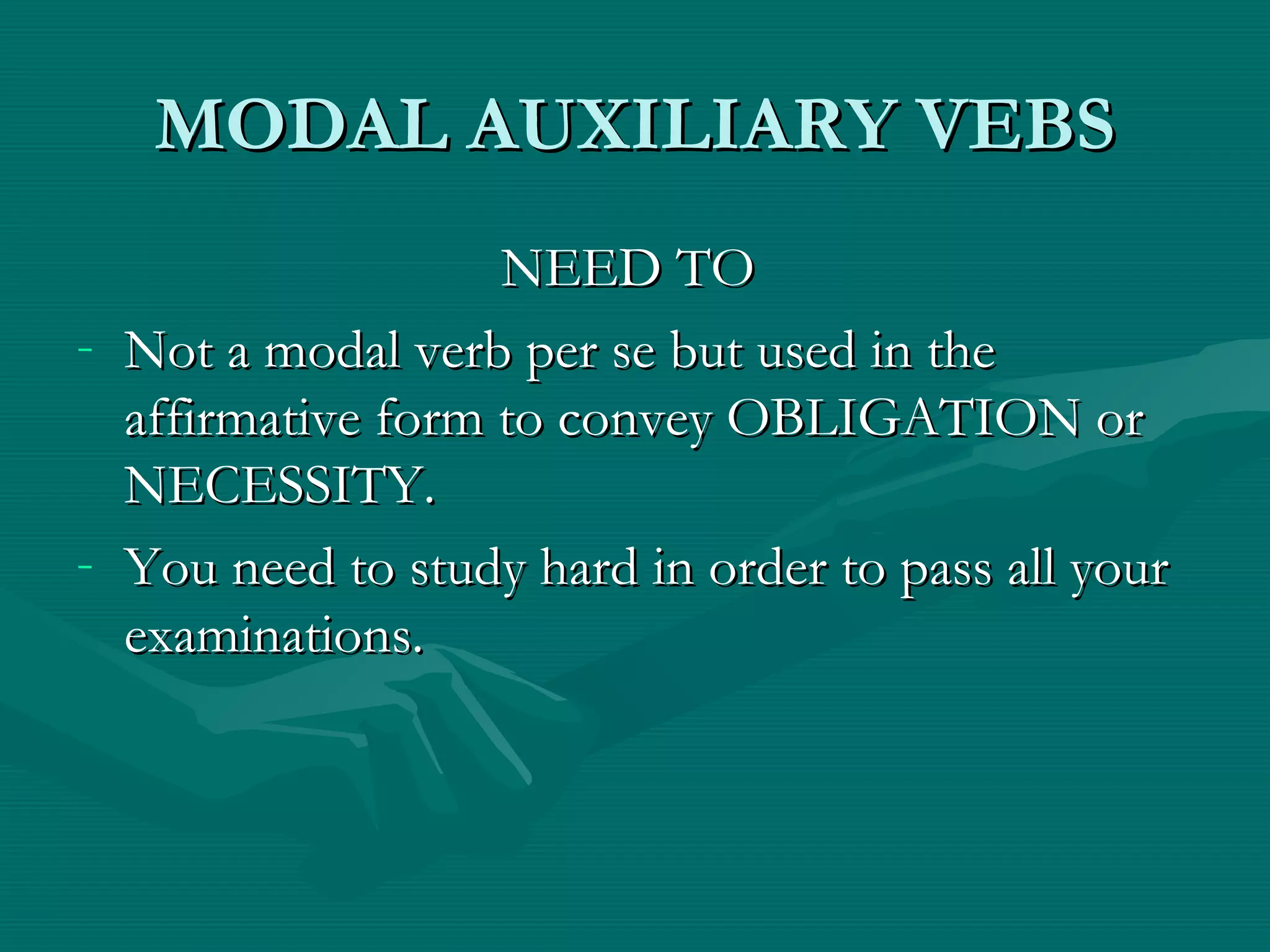 MODAL AUXILIARY VEBS

NEED TO

- Not a modal verb per se but used in the affirmative form to convey OBLIGATION or NECESSITY.
- You need to study hard in order to pass all your examinations.